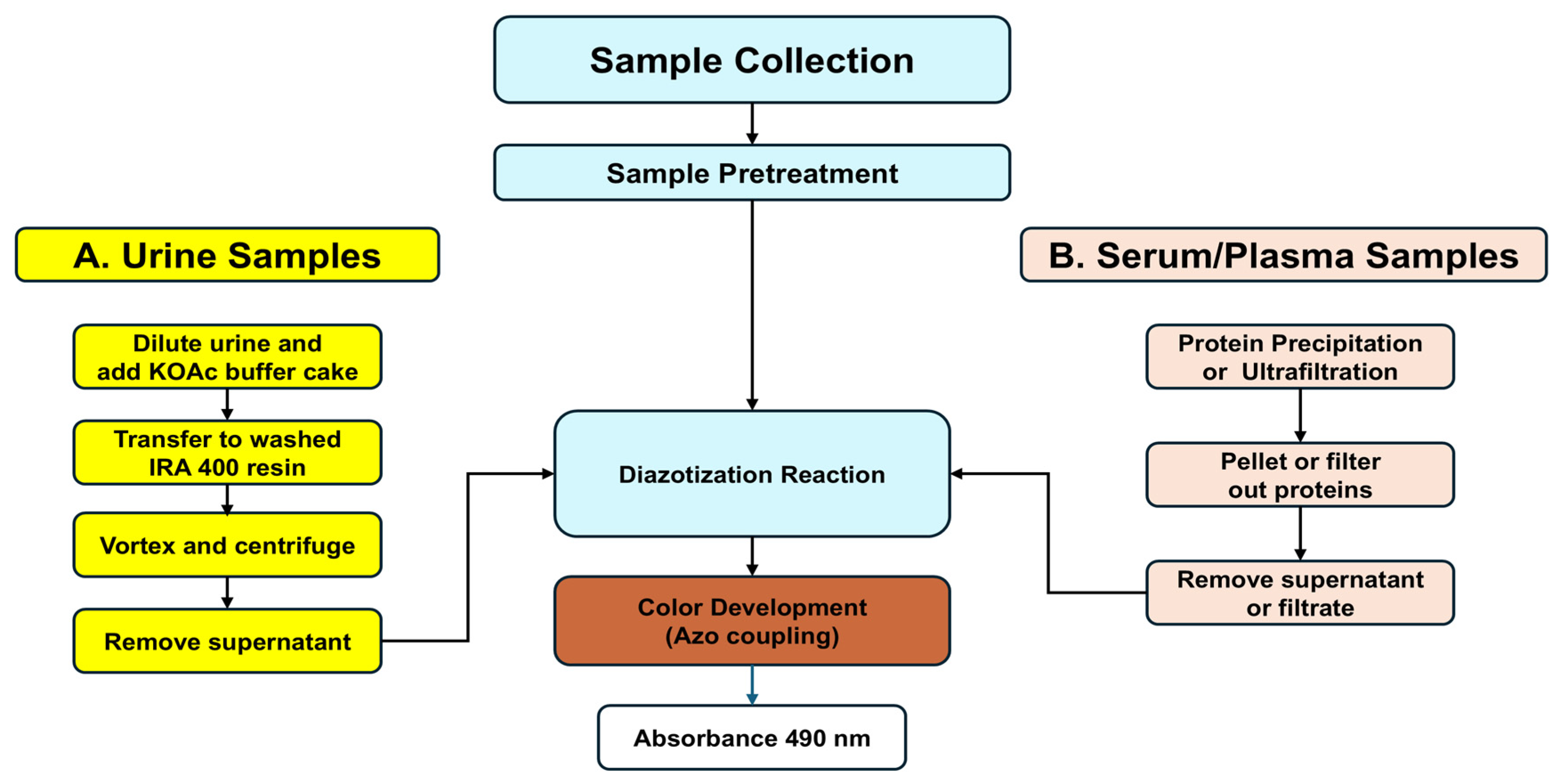 Sample Collection

Sample Pretreatment

A. Urine Samples

Dilute urine and add KOAc buffer cake

Transfer to washed IRA 400 resin

Vortex and centrifuge

Remove supernatant

Diazotization Reaction

Color Development (Azo coupling)

Absorbance 490 nm

B. Serum/Plasma Samples

Protein Precipitation or Ultrafiltration

Pellet or filter out proteins

Remove supernatant or filtrate